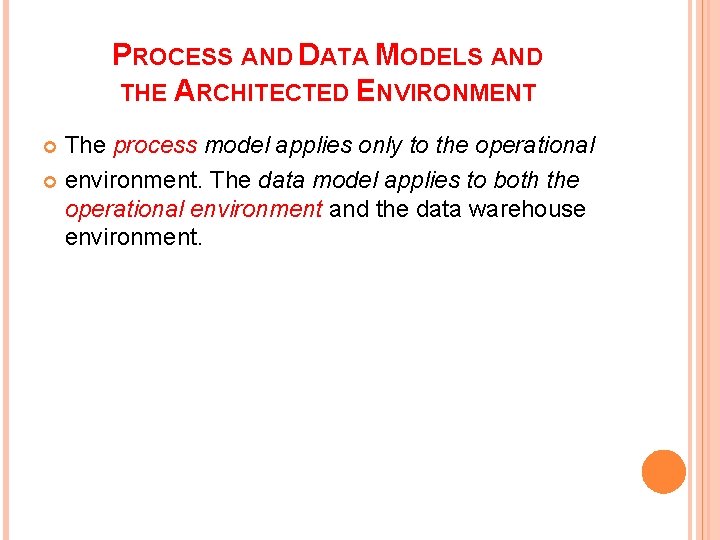 PROCESS AND DATA MODELS AND THE ARCHITECTED ENVIRONMENT

The process model applies only to the operational

environment. The data model applies to both the operational environment and the data warehouse environment.